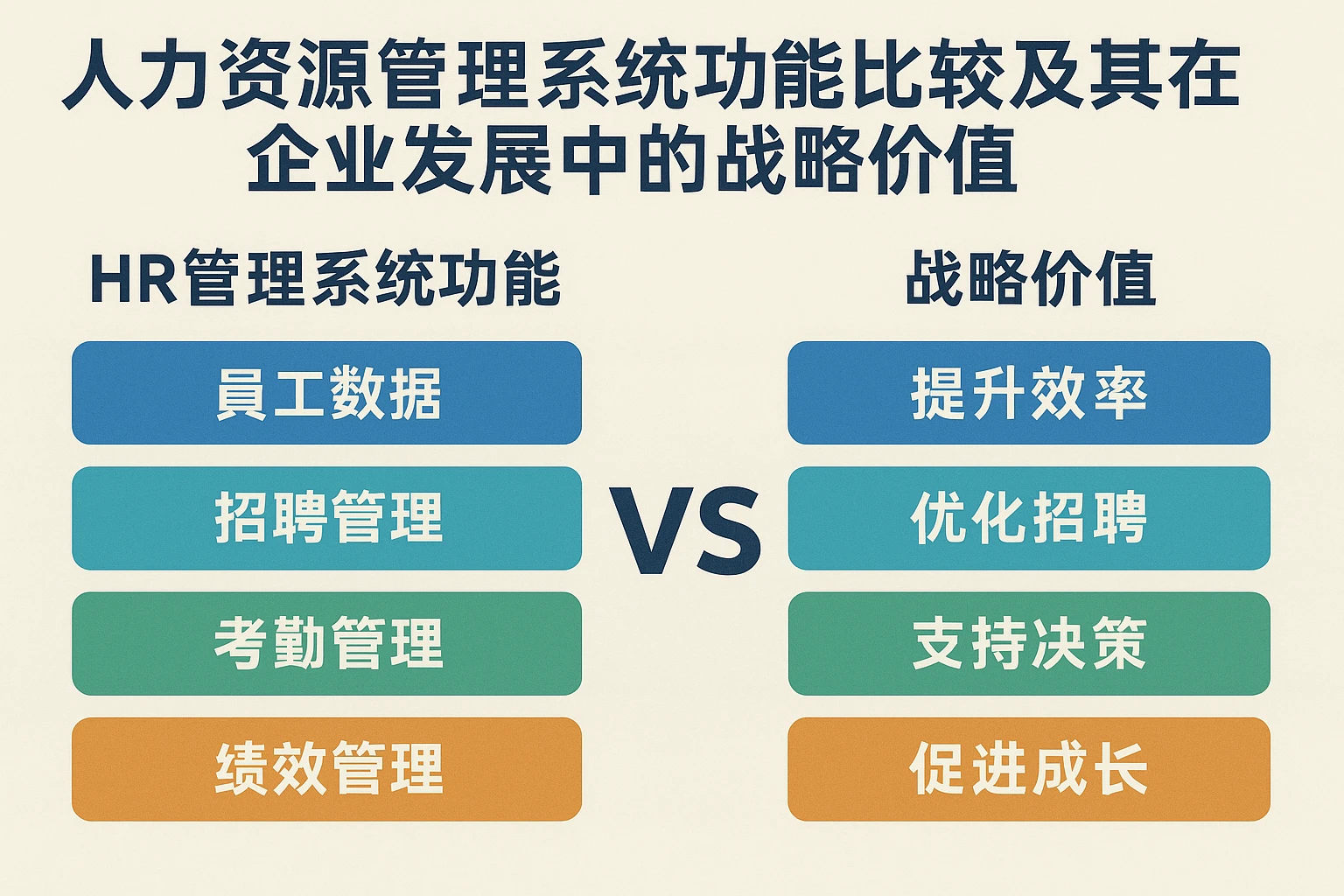 人力资源管理系统功能比较及其在企业发展中的战略价值

HR管理系统功能

員工数据

招聘管理

考勤管理

绩效管理

VS

战略价值

提升效率

优化招聘

支持决策

促进成长